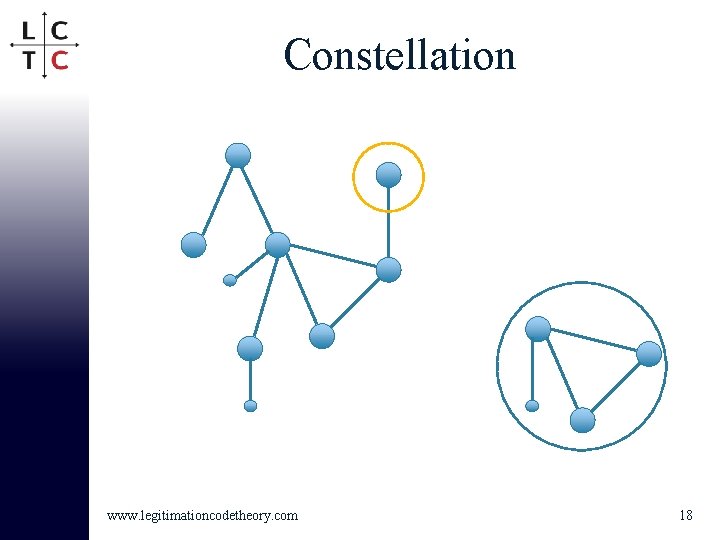 L C
T C

Constellation

www.legitimationcodetheory.com

18